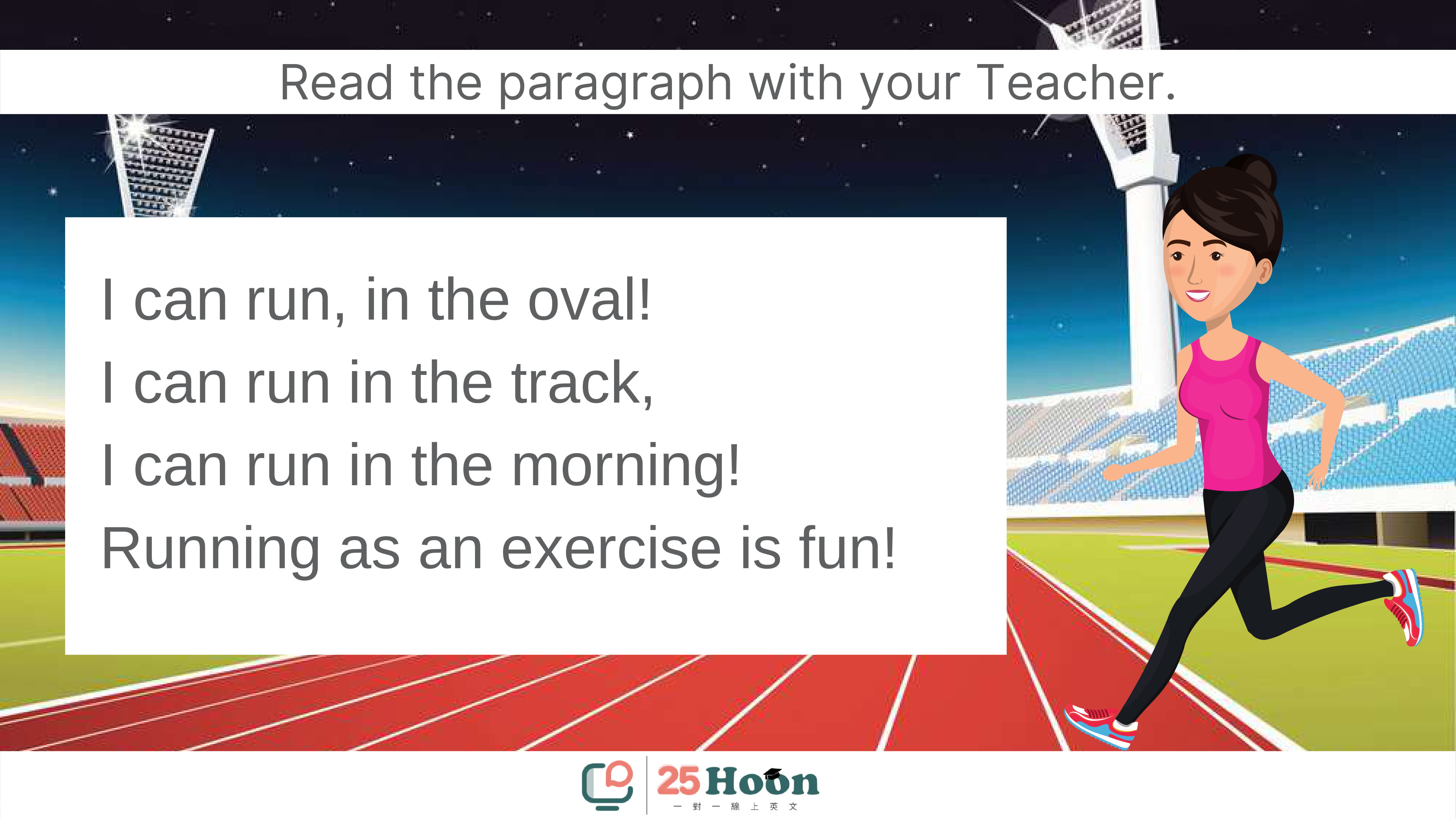 Read the paragraph with your Teacher.

I can run, in the oval!
I can run in the track,
I can run in the morning!
Running as an exercise is fun!

25Hoon
一對一線上英文